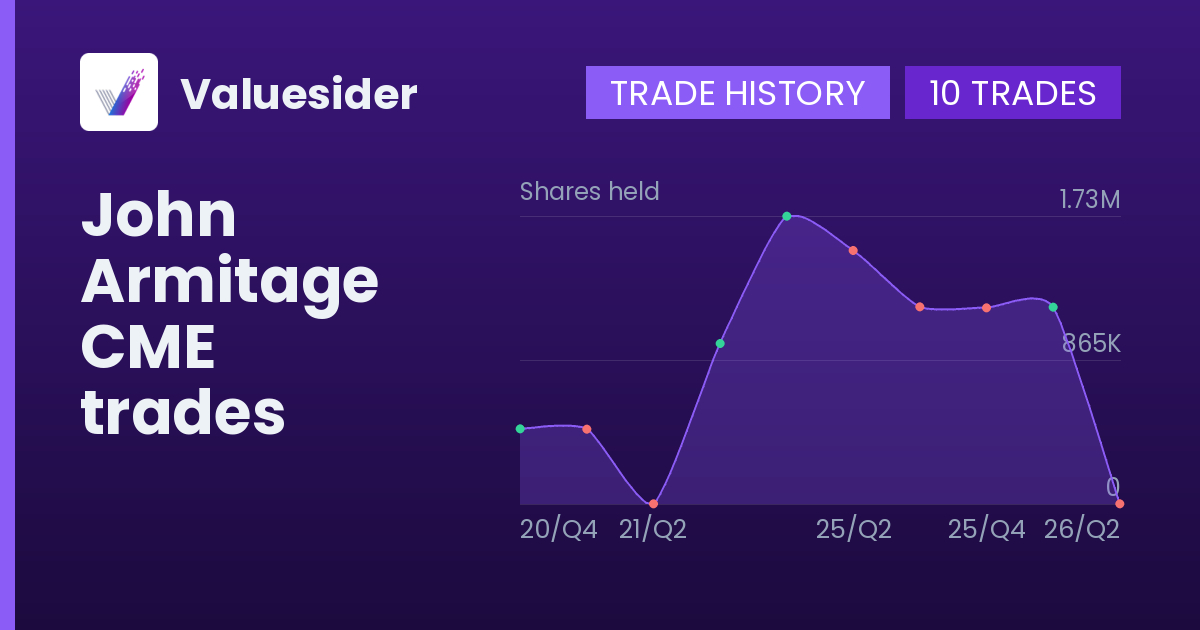 Valuesider

TRADE HISTORY

10 TRADES

John Armitage CME trades

Shares held

1.73M

865K

0

20/Q4 21/Q2 25/Q2 25/Q4 26/Q2